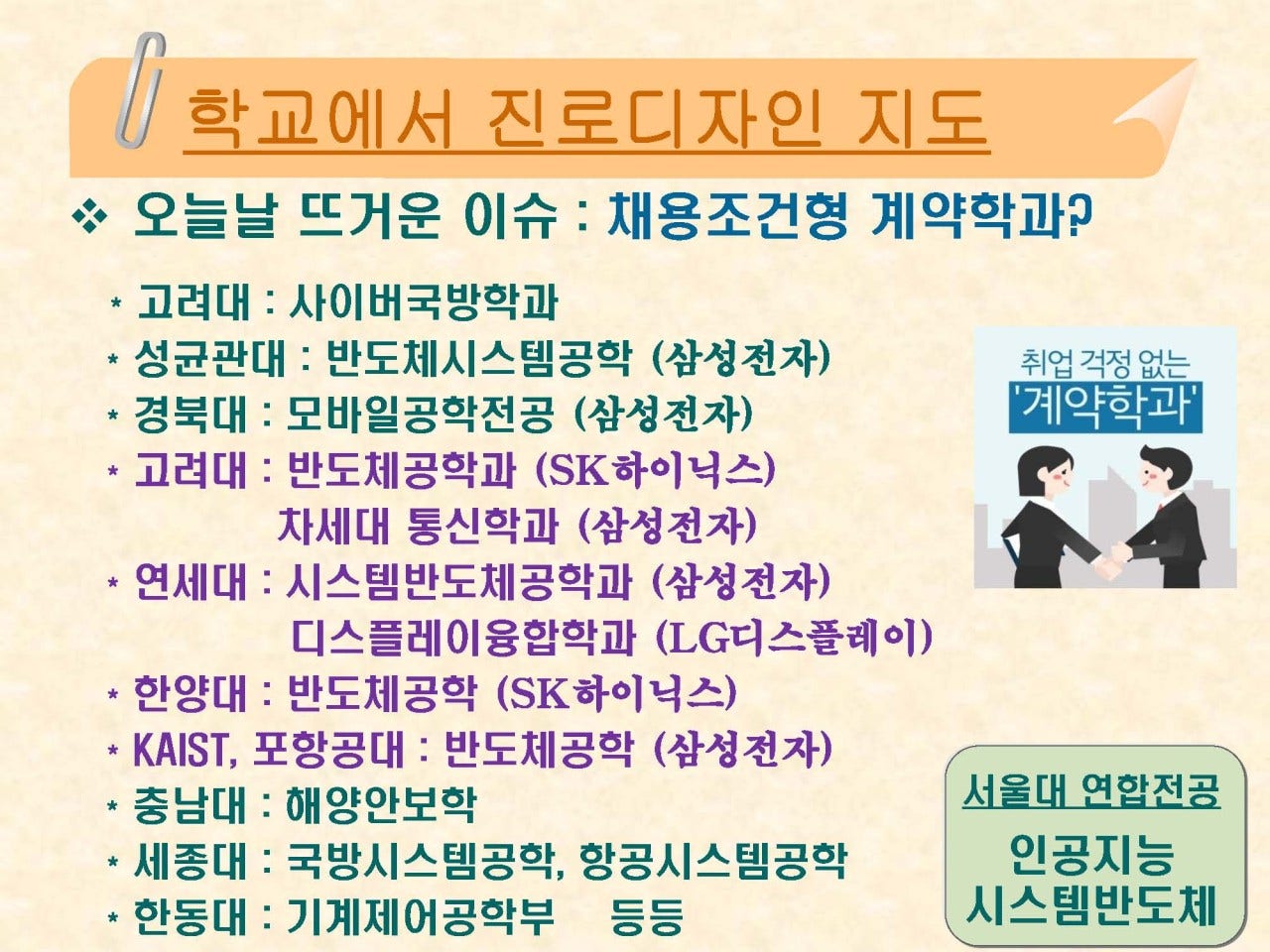 학교에서 진로디자인 지도

❖ 오늘날 뜨거운 이슈 : 채용조건형 계약학과?

* 고려대 : 사이버국방학과
* 성균관대 : 반도체시스템공학 (삼성전자)
* 경북대 : 모바일공학전공 (삼성전자)
* 고려대 : 반도체공학과 (SK하이닉스)
차세대 통신학과 (삼성전자)
* 연세대 : 시스템반도체공학과 (삼성전자)
디스플레이융합학과 (LG디스플레이)
* 한양대 : 반도체공학 (SK하이닉스)
* KAIST, 포항공대 : 반도체공학 (삼성전자)
* 충남대 : 해양안보학
* 세종대 : 국방시스템공학, 항공시스템공학
* 한동대 : 기계제어공학부 등등

취업 걱정 없는
'계약학과'

서울대 연합전공
인공지능
시스템반도체